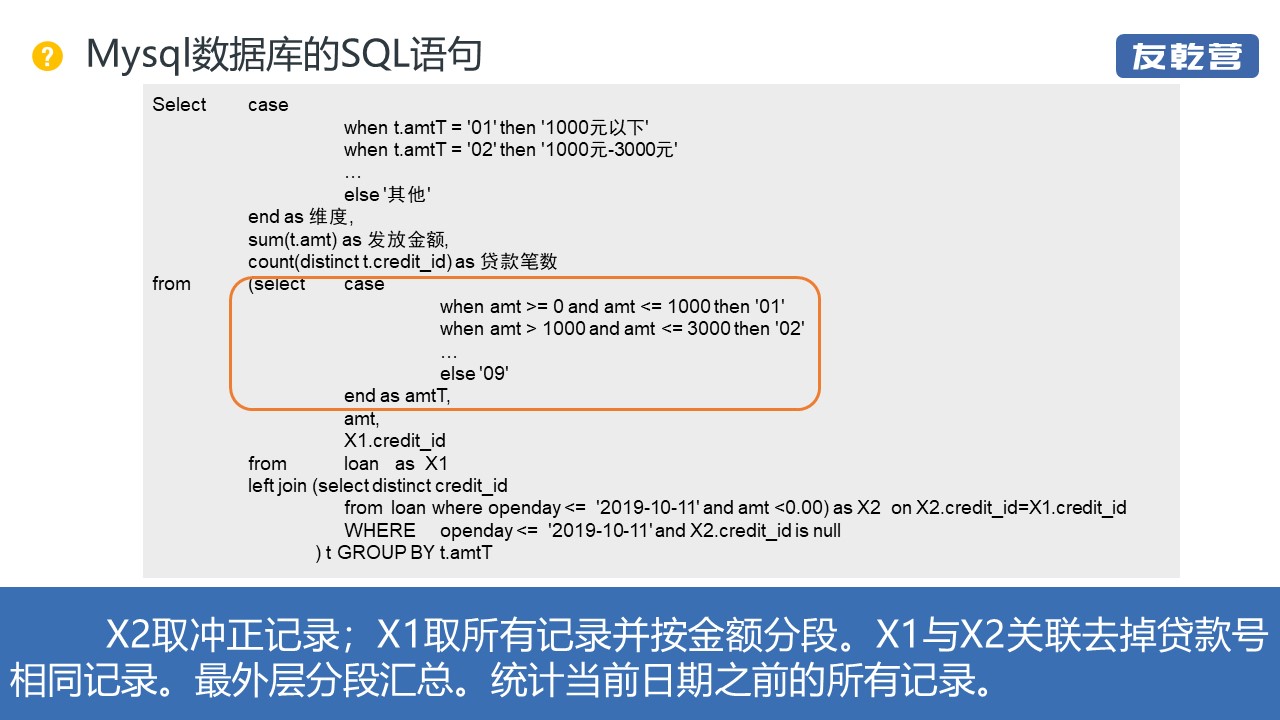 Mysql数据库的SQL语句

友乾营

Select case
when t.amtT = '01' then '1000元以下'
when t.amtT = '02' then '1000元-3000元'
…
else '其他'
end as 维度,
sum(t.amt) as 发放金额,
count(distinct t.credit_id) as 贷款笔数
from (select case
when amt >= 0 and amt <= 1000 then '01'
when amt > 1000 and amt <= 3000 then '02'
…
else '09'
end as amtT,
amt,
X1.credit_id
from loan as X1
left join (select distinct credit_id
from loan where openday <= '2019-10-11' and amt <0.00) as X2 on X2.credit_id=X1.credit_id
WHERE openday <= '2019-10-11' and X2.credit_id is null
) t GROUP BY t.amtT

X2取冲正记录；X1取所有记录并按金额分段。X1与X2关联去掉贷款号相同记录。最外层分段汇总。统计当前日期之前的所有记录。